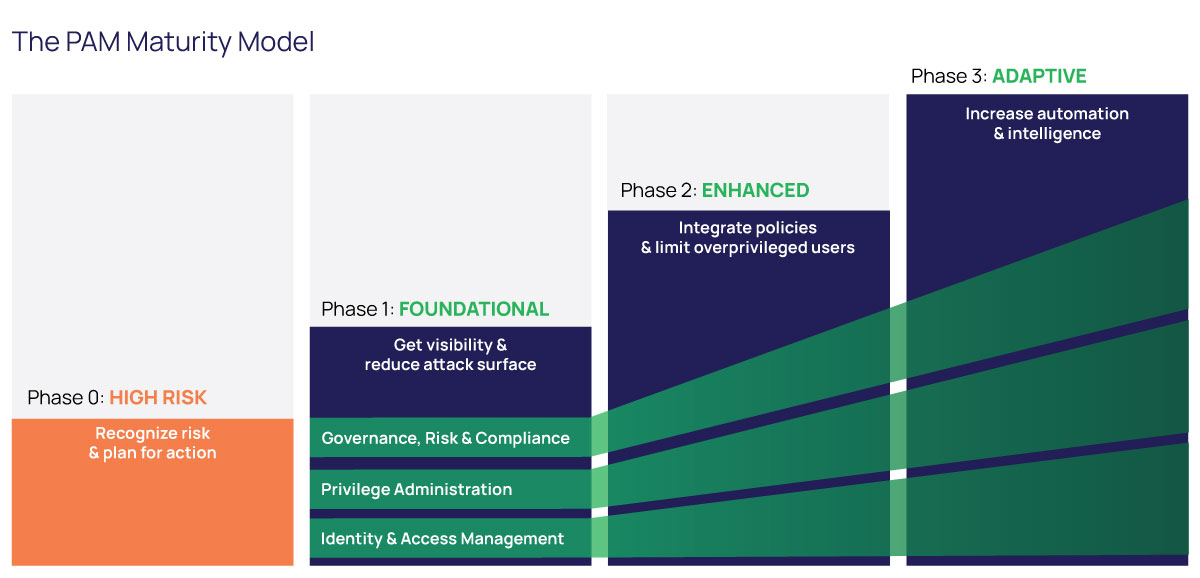 The PAM Maturity Model

Phase 0: HIGH RISK

Recognize risk & plan for action

Phase 1: FOUNDATIONAL

Get visibility & reduce attack surface

Governance, Risk & Compliance

Privilege Administration

Identity & Access Management

Phase 2: ENHANCED

Integrate policies & limit overprivileged users

Phase 3: ADAPTIVE

Increase automation & intelligence